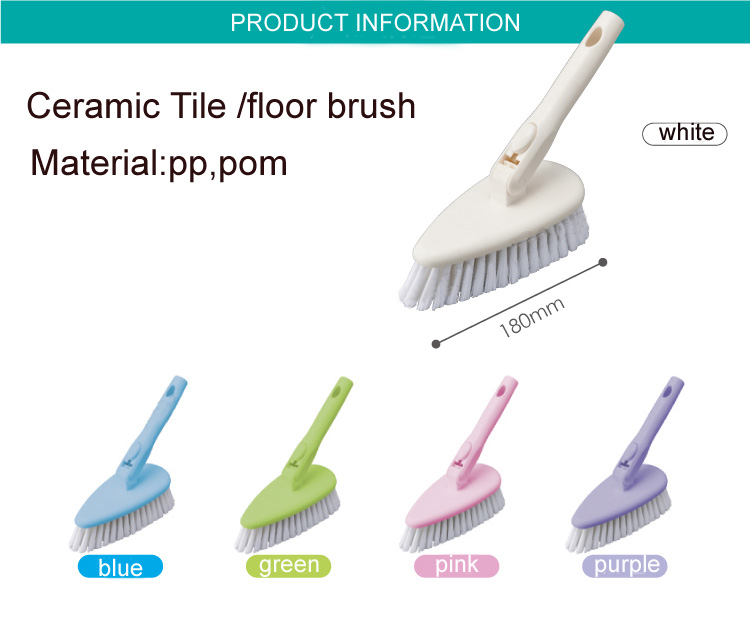 PRODUCT INFORMATION

Ceramic Tile /floor brush

Material:pp,pom

white

180mm

blue

green

pink

purple